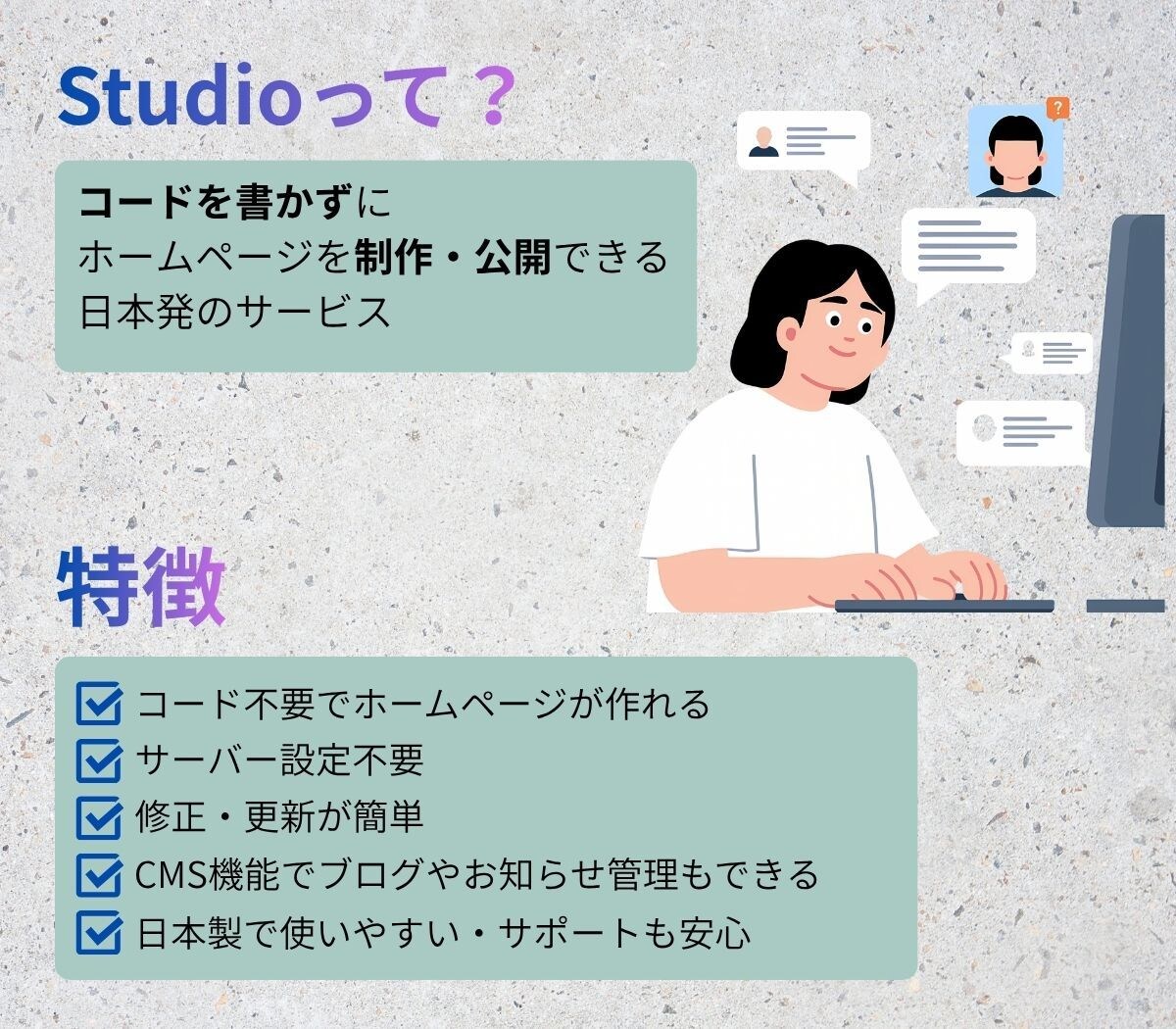 Studioって？

コードを書かずに
ホームページを制作・公開できる
日本発のサービス

?

特徴

コード不要でホームページが作れる
サーバー設定不要
修正・更新が簡単
CMS機能でブログやお知らせ管理もできる
日本製で使いやすい・サポートも安心